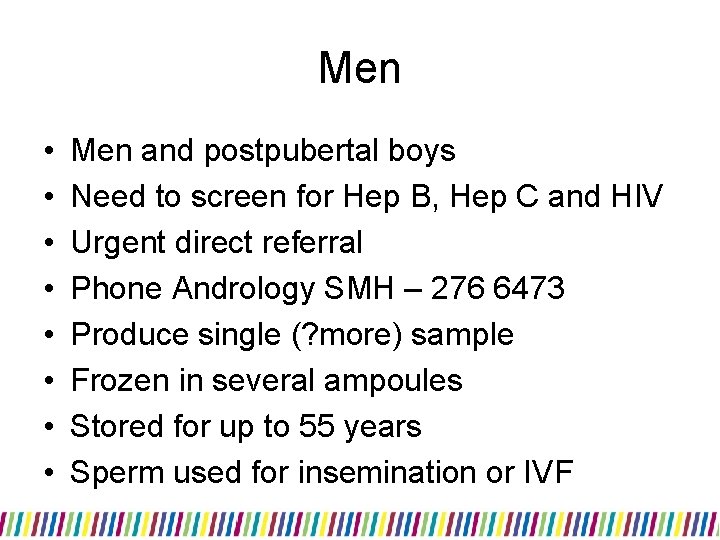 Men

• Men and postpubertal boys
• Need to screen for Hep B, Hep C and HIV
• Urgent direct referral
• Phone Andrology SMH – 276 6473
• Produce single (?more) sample
• Frozen in several ampoules
• Stored for up to 55 years
• Sperm used for insemination or IVF